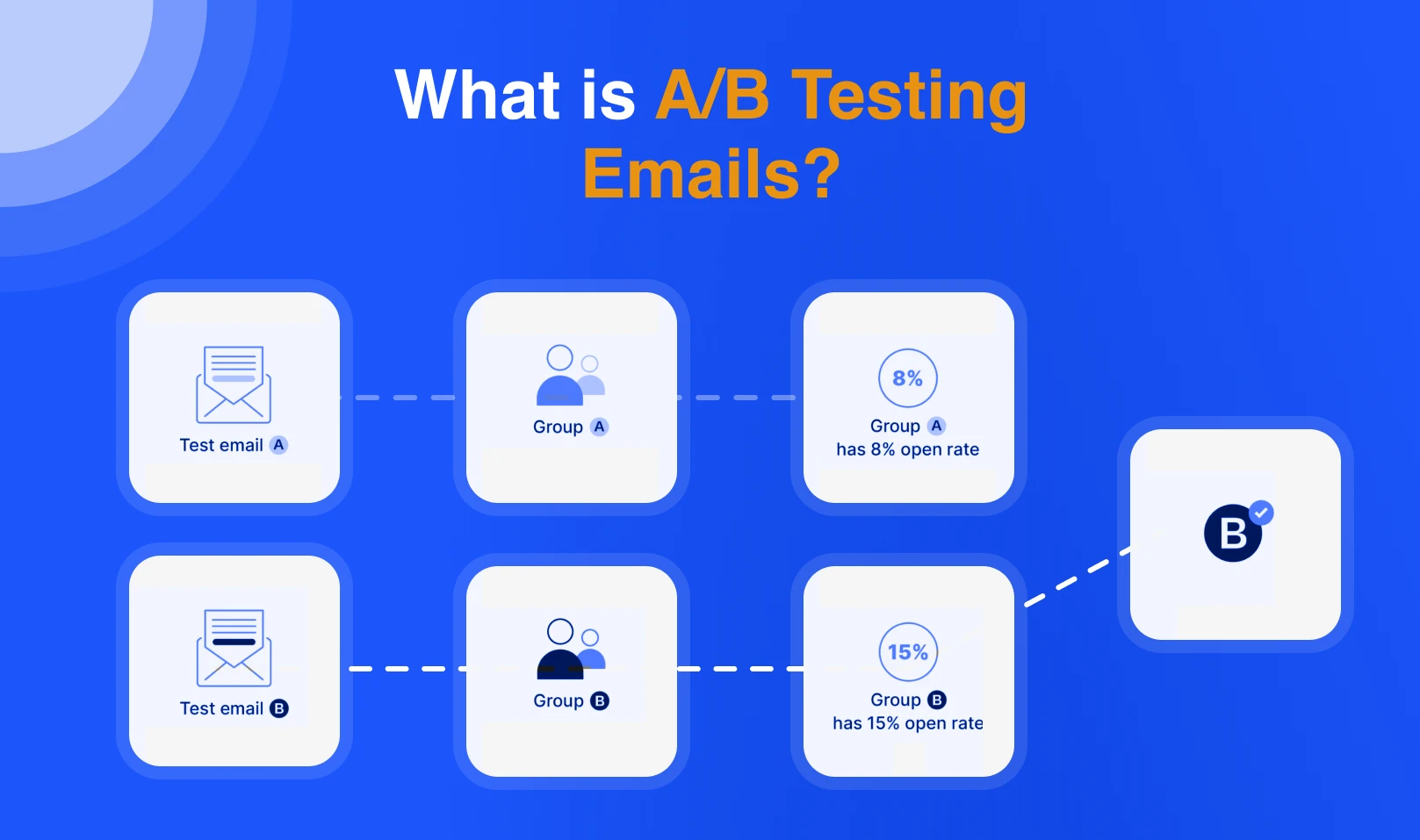 What is A/B Testing Emails?

Test email A

Group A

8%
Group A
has 8% open rate

Test email B

Group B

15%
Group B
has 15% open rate

B